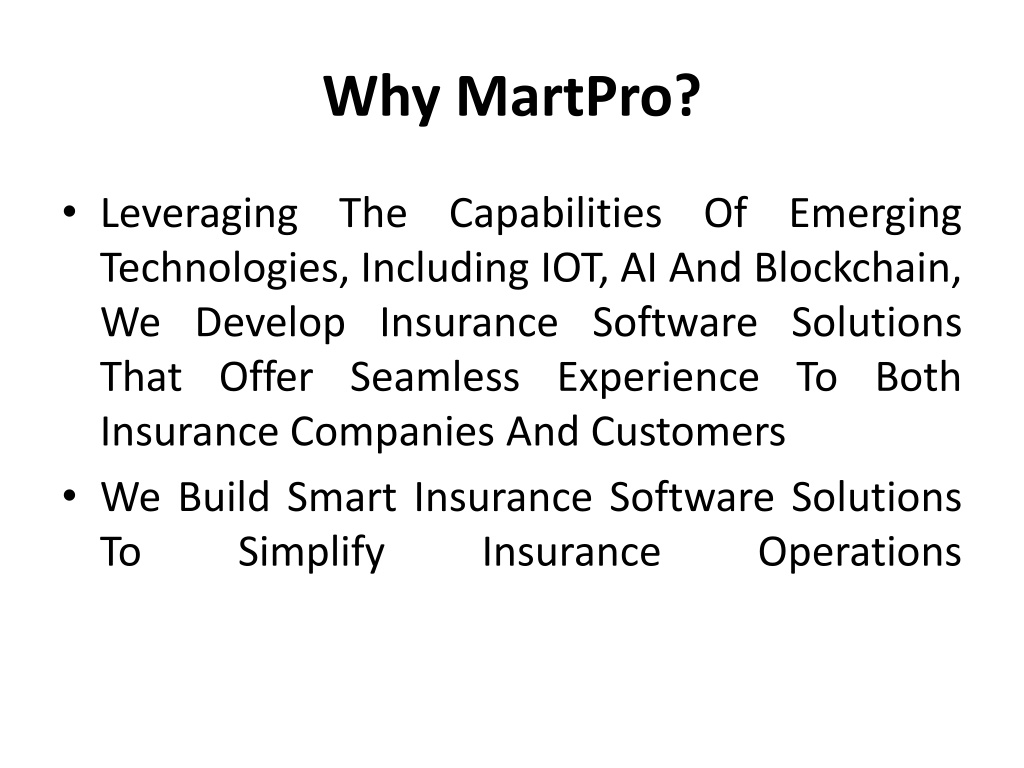 Why MartPro?

• Leveraging The Capabilities Of Emerging Technologies, Including IOT, AI And Blockchain, We Develop Insurance Software Solutions That Offer Seamless Experience To Both Insurance Companies And Customers

• We Build Smart Insurance Software Solutions To Simplify Insurance Operations